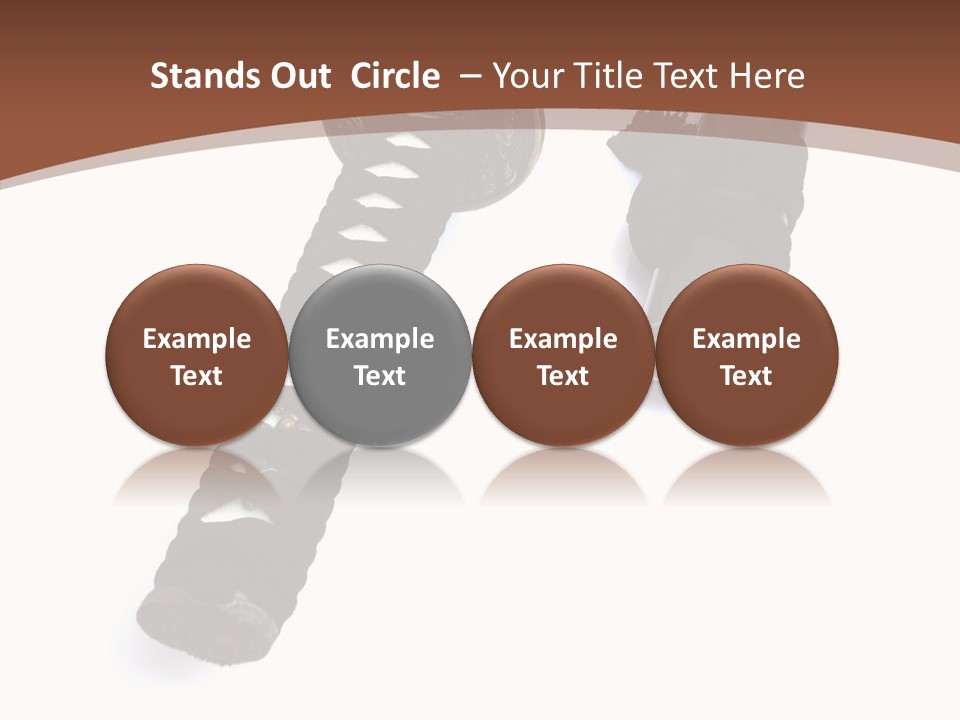 Stands Out Circle – Your Title Text Here

Example Text

Example Text

Example Text

Example Text